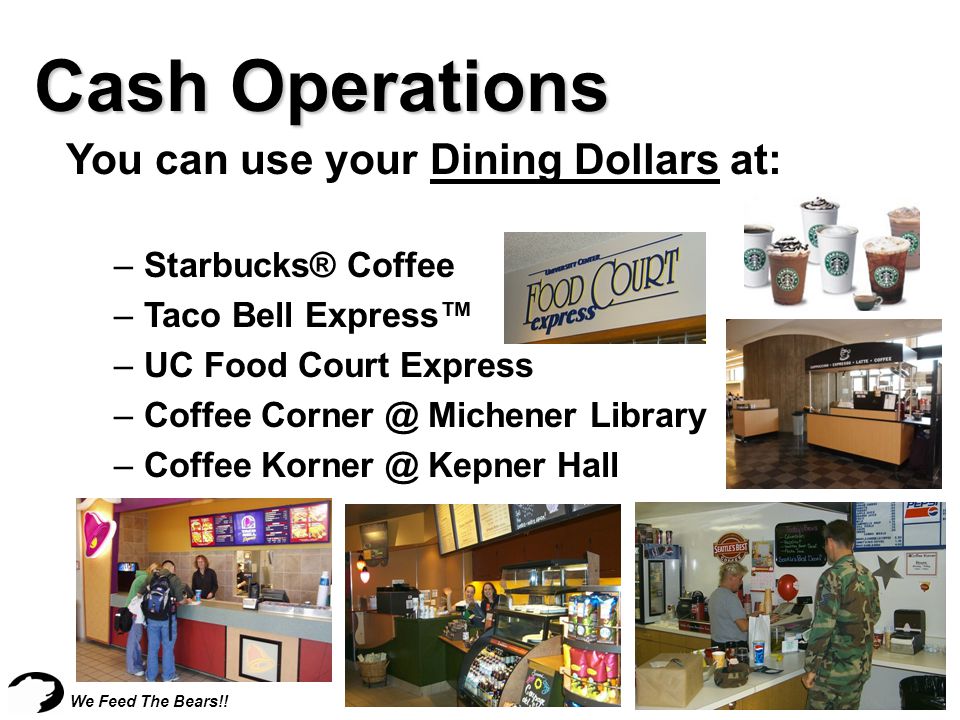 Cash Operations

You can use your Dining Dollars at:

– Starbucks® Coffee
– Taco Bell Express™
– UC Food Court Express
– Coffee Corner @ Michener Library
– Coffee Korner @ Kepner Hall

University Center
FOOD COURT
express

SEATTLE'S BEST

PEPSI

We Feed The Bears!!